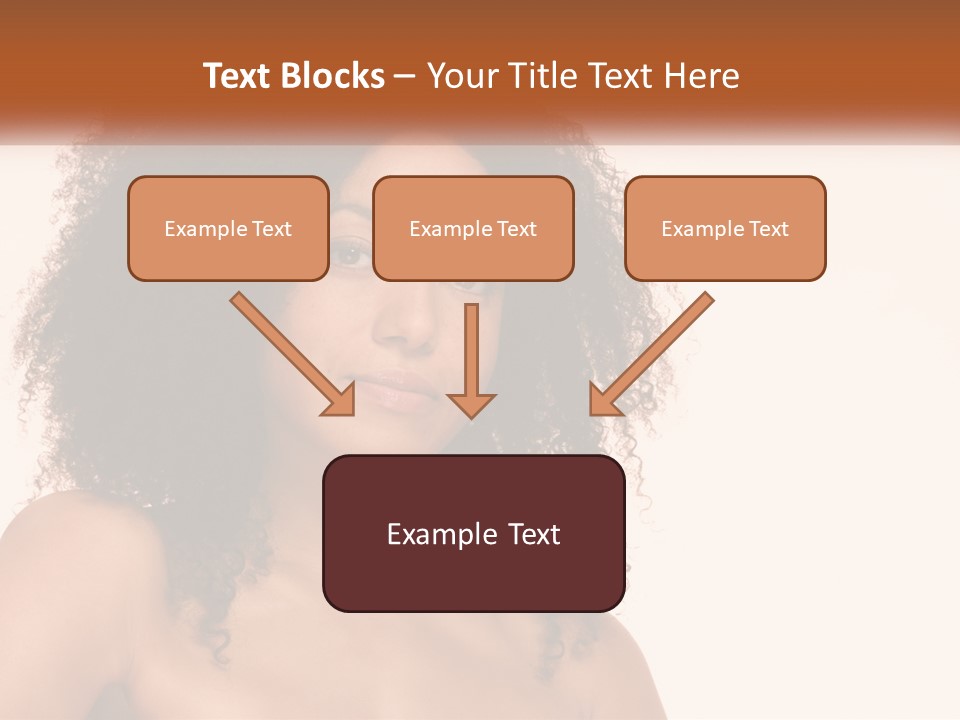 Text Blocks – Your Title Text Here

Example Text

Example Text

Example Text

Example Text